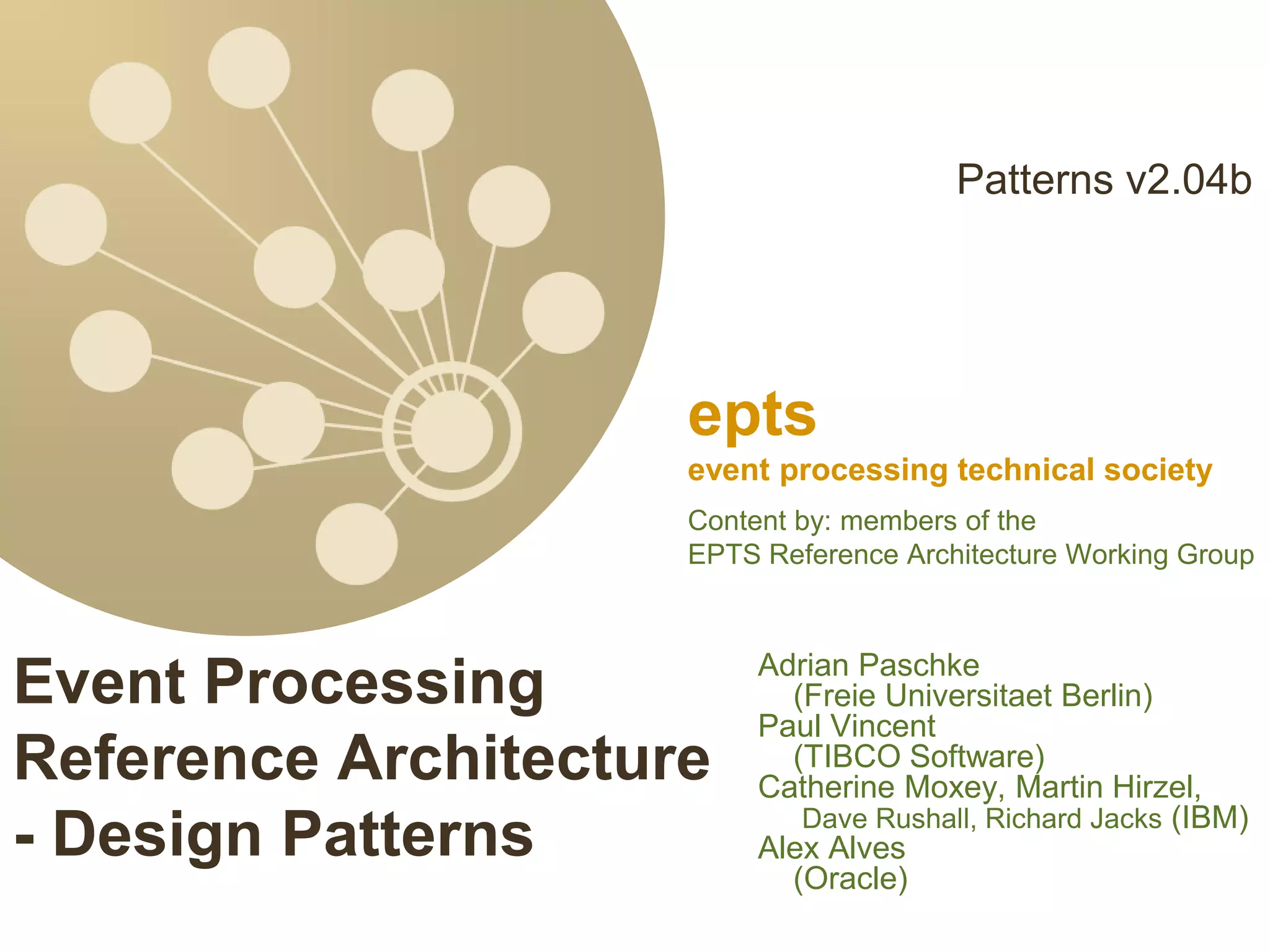 Patterns v2.04b

epts
event processing technical society

Content by: members of the
EPTS Reference Architecture Working Group

Event Processing Reference Architecture - Design Patterns

Adrian Paschke
(Freie Universitaet Berlin)
Paul Vincent
(TIBCO Software)
Catherine Moxey, Martin Hirzel,
Dave Rushall, Richard Jacks (IBM)
Alex Alves
(Oracle)